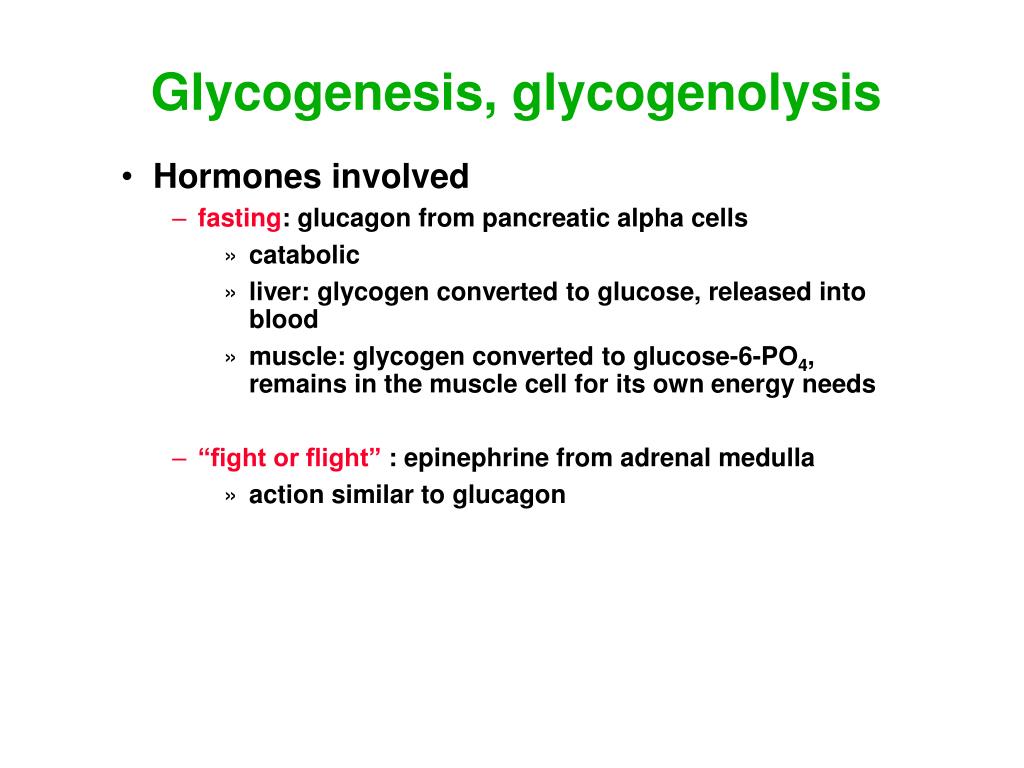 Glycogenesis, glycogenolysis

• Hormones involved
– fasting: glucagon from pancreatic alpha cells
» catabolic
» liver: glycogen converted to glucose, released into blood
» muscle: glycogen converted to glucose-6-$PO_4$, remains in the muscle cell for its own energy needs

– “fight or flight” : epinephrine from adrenal medulla
» action similar to glucagon